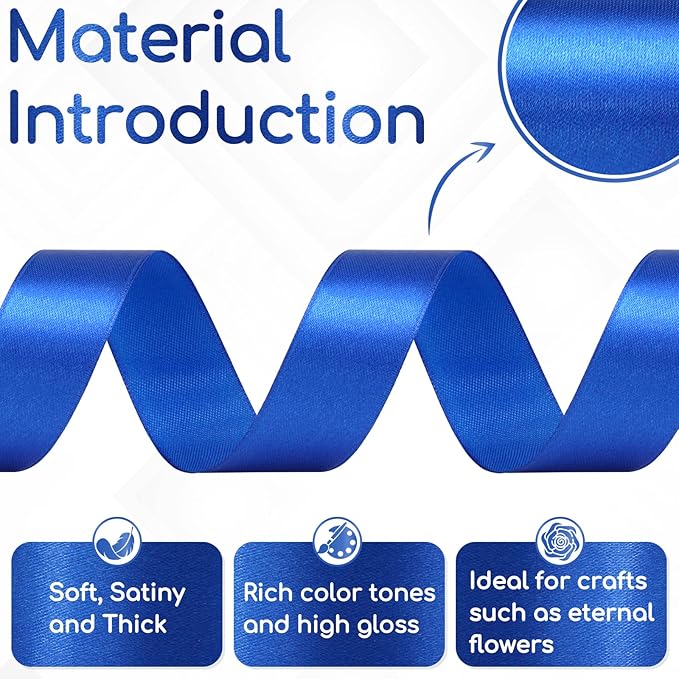 Material Introduction

Soft, Satiny and Thick

Rich color tones and high gloss

Ideal for crafts such as eternal flowers